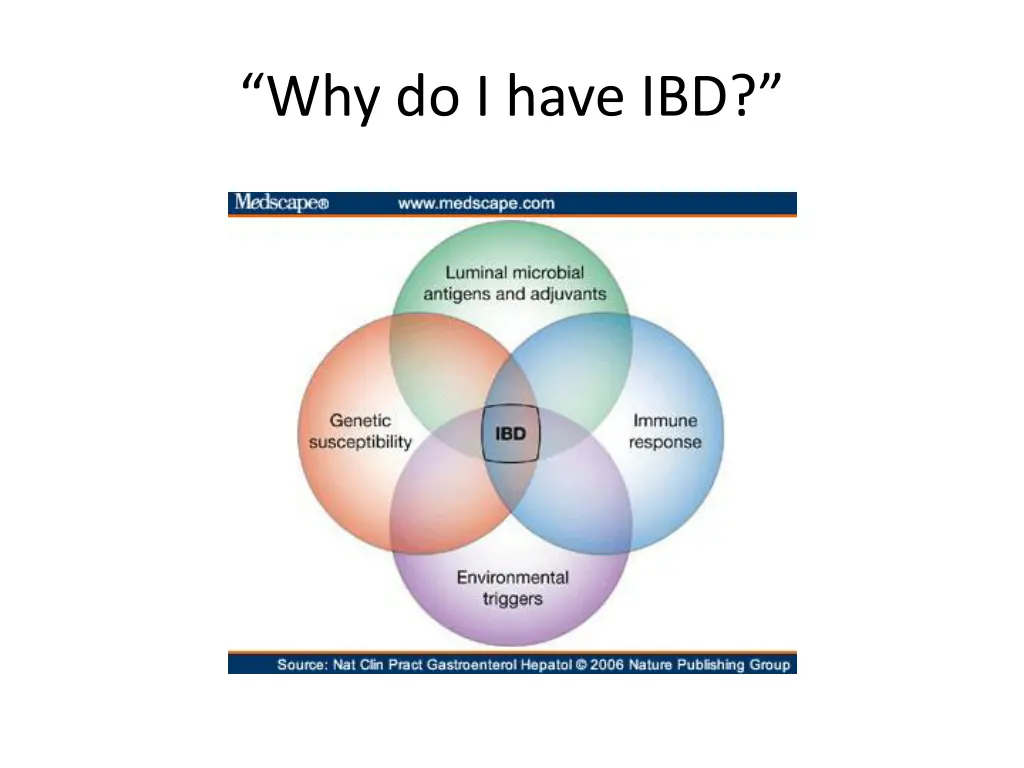 “Why do I have IBD?”

Medscape® www.medscape.com

Luminal microbial antigens and adjuvants

Genetic susceptibility

IBD

Immune response

Environmental triggers

Source: Nat Clin Pract Gastroenterol Hepatol © 2006 Nature Publishing Group